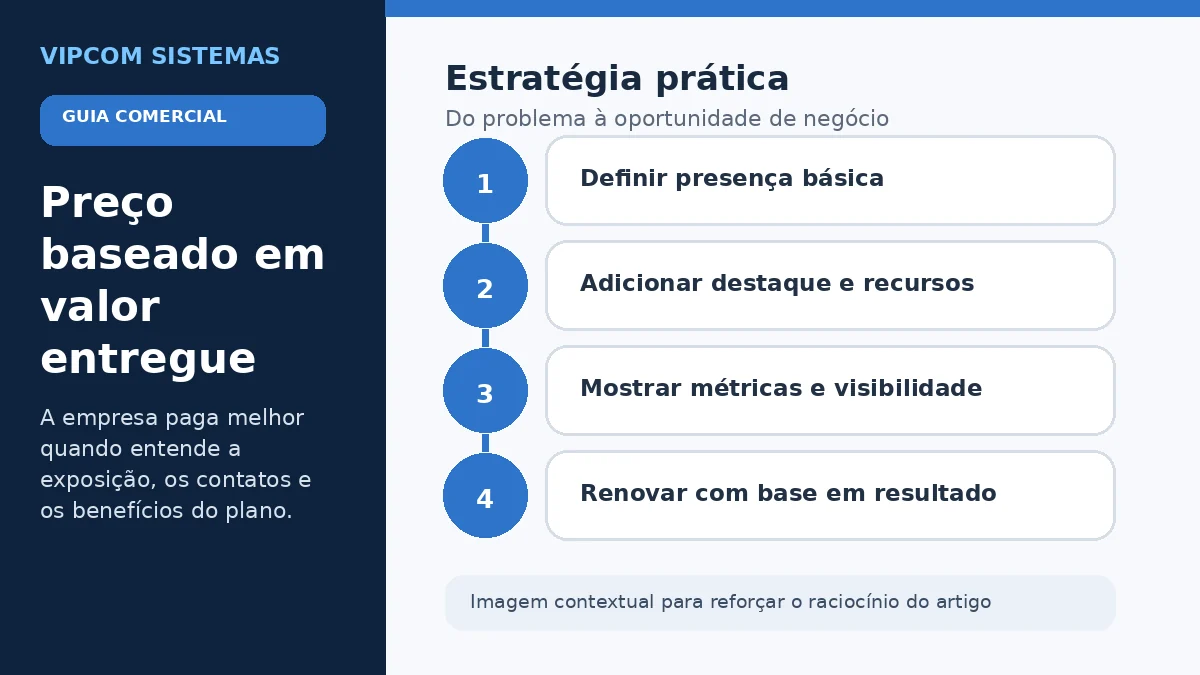 VIPCOM SISTEMAS

GUIA COMERCIAL

Preço baseado em valor entregue

A empresa paga melhor quando entende a exposição, os contatos e os benefícios do plano.

Estratégia prática

Do problema à oportunidade de negócio

1
Definir presença básica

2
Adicionar destaque e recursos

3
Mostrar métricas e visibilidade

4
Renovar com base em resultado

Imagem contextual para reforçar o raciocínio do artigo